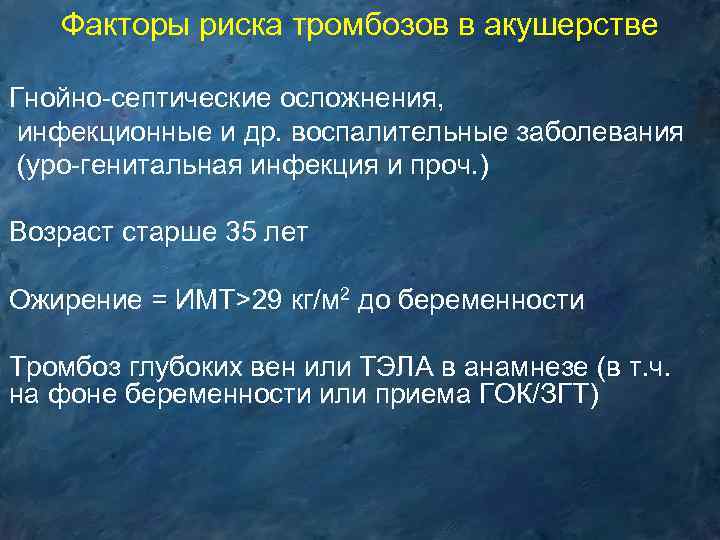 Факторы риска тромбозов в акушерстве

Гнойно-септические осложнения, инфекционные и др. воспалительные заболевания (уро-генитальная инфекция и проч.)

Возраст старше 35 лет

Ожирение = ИМТ>29 кг/м$^2$ до беременности

Тромбоз глубоких вен или ТЭЛА в анамнезе (в т.ч. на фоне беременности или приема ГОК/ЗГТ)